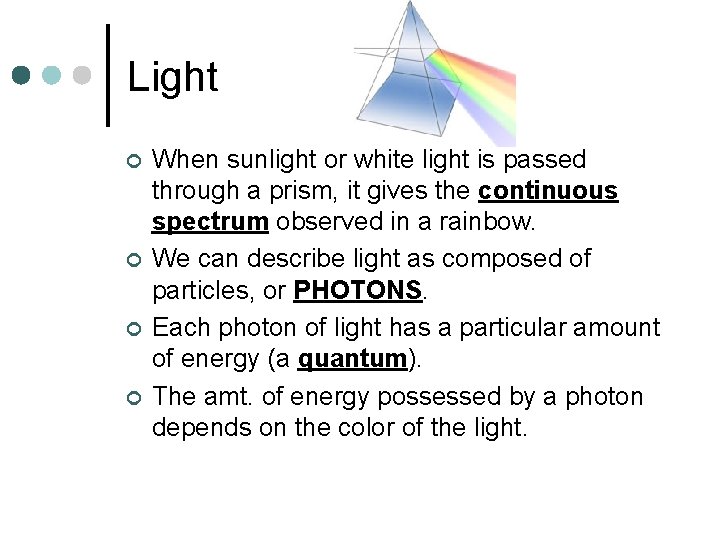 Light

When sunlight or white light is passed through a prism, it gives the continuous spectrum observed in a rainbow.

We can describe light as composed of particles, or PHOTONS.

Each photon of light has a particular amount of energy (a quantum).

The amt. of energy possessed by a photon depends on the color of the light.